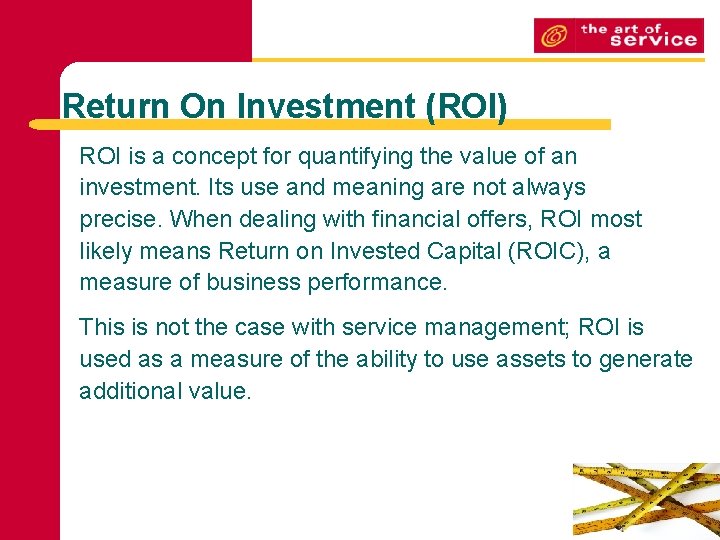 the art of service

Return On Investment (ROI)

ROI is a concept for quantifying the value of an investment. Its use and meaning are not always precise. When dealing with financial offers, ROI most likely means Return on Invested Capital (ROIC), a measure of business performance.

This is not the case with service management; ROI is used as a measure of the ability to use assets to generate additional value.